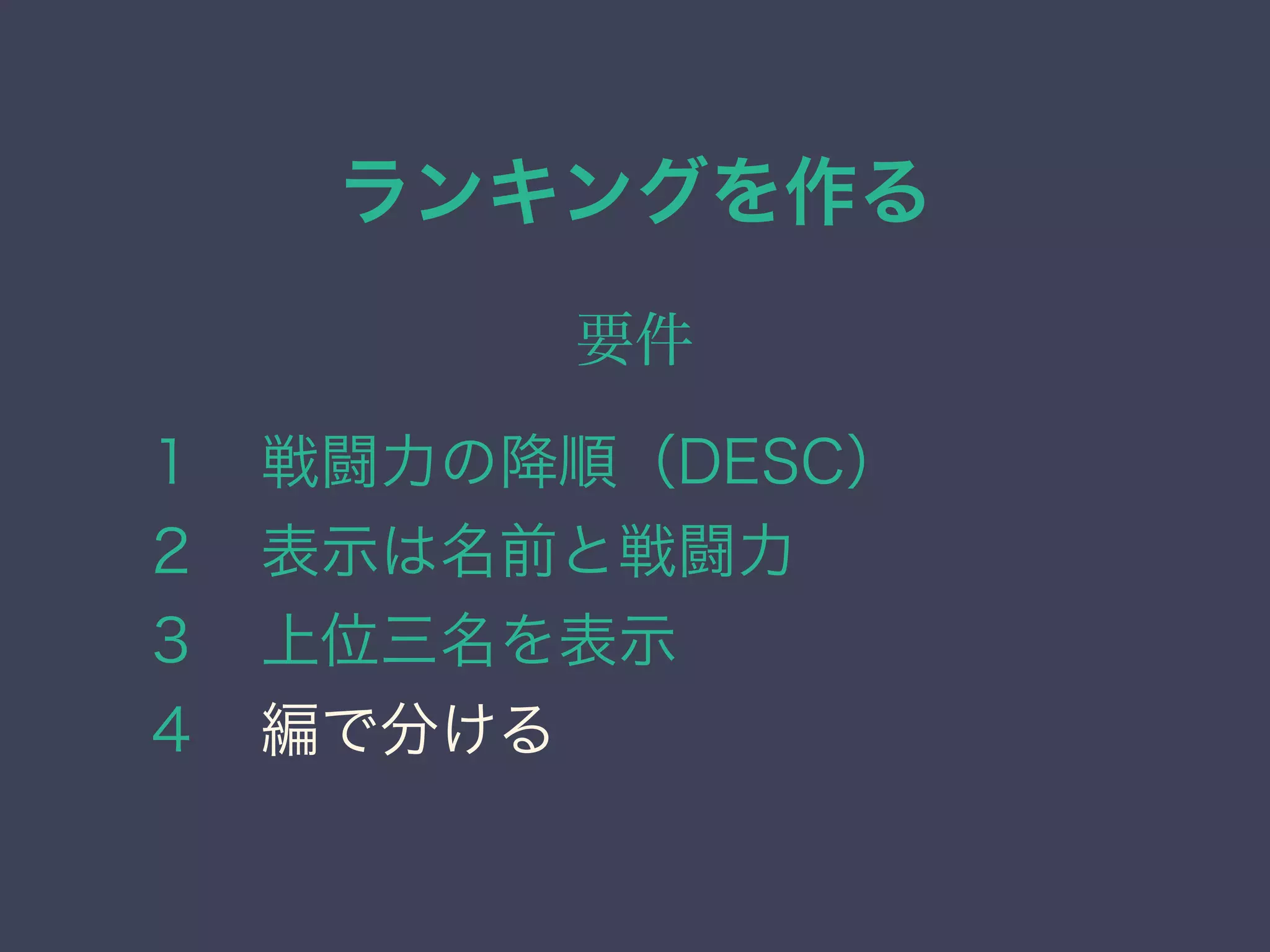 ランキングを作る

要件

1　戦闘力の降順（DESC）

2　表示は名前と戦闘力

3　上位三名を表示

4　編で分ける